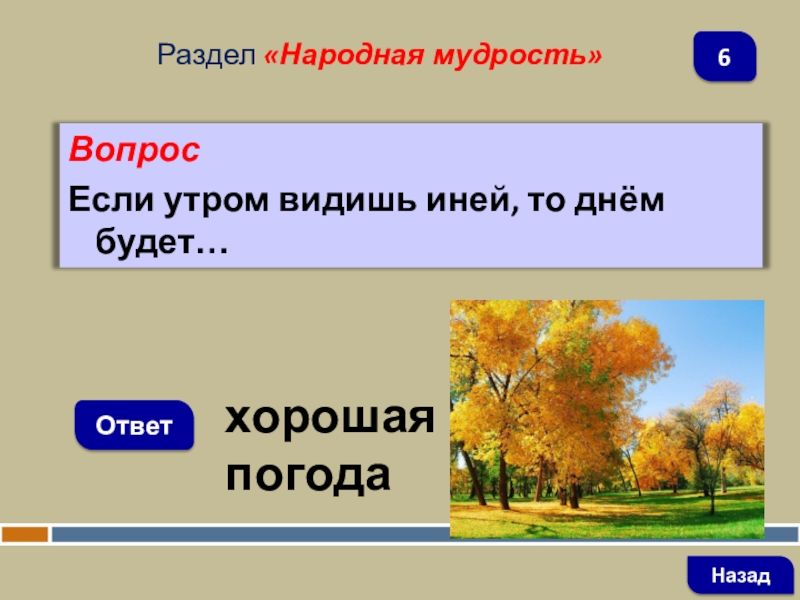 Раздел «Народная мудрость»

6

Вопрос

Если утром видишь иней, то днём будет…

Ответ

хорошая погода

Назад